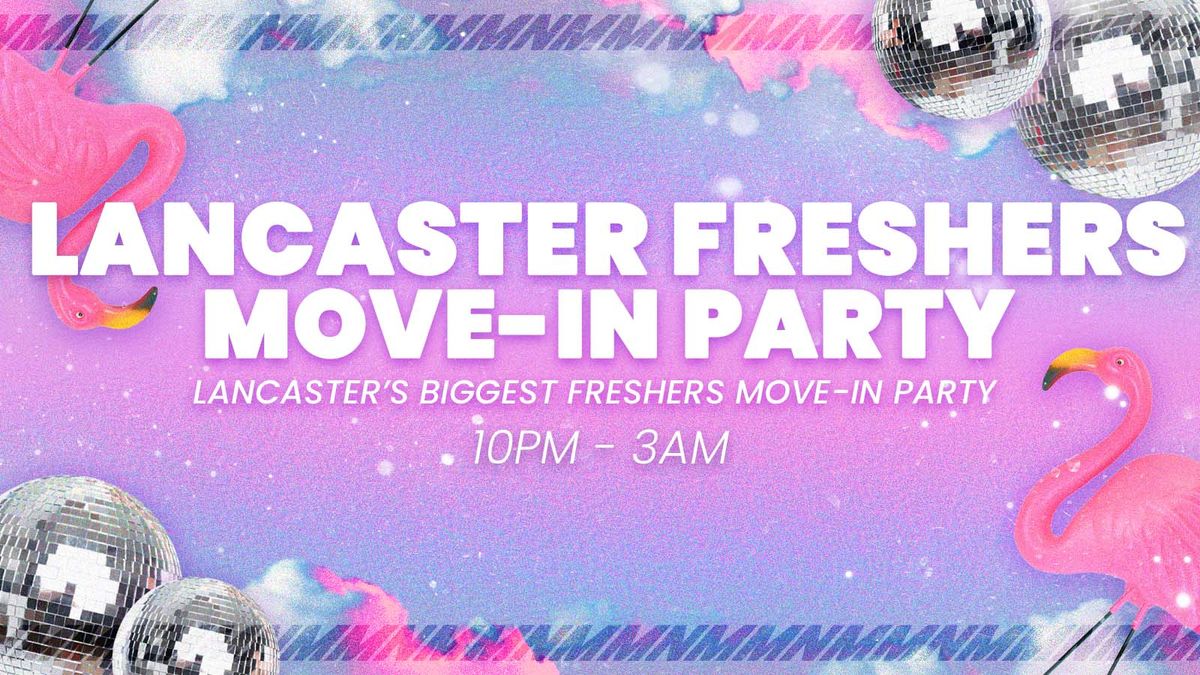 LANCASTER FRESHERS MOVE-IN PARTY

LANCASTER'S BIGGEST FRESHERS MOVE-IN PARTY

10PM - 3AM